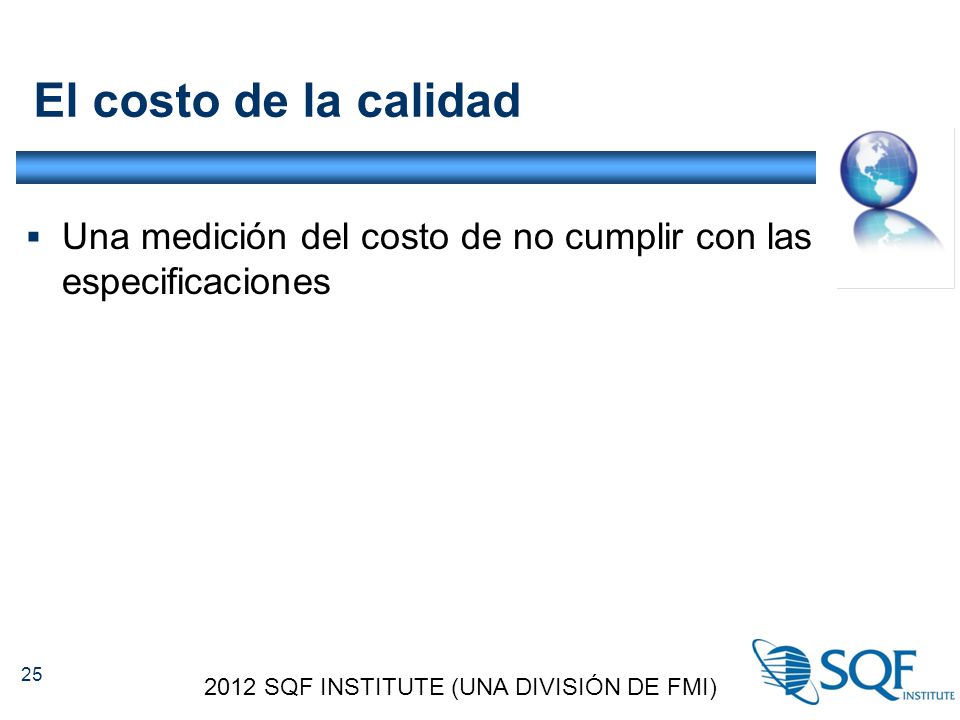 El costo de la calidad

▪ Una medición del costo de no cumplir con las especificaciones

25

2012 SQF INSTITUTE (UNA DIVISIÓN DE FMI)

SQF INSTITUTE